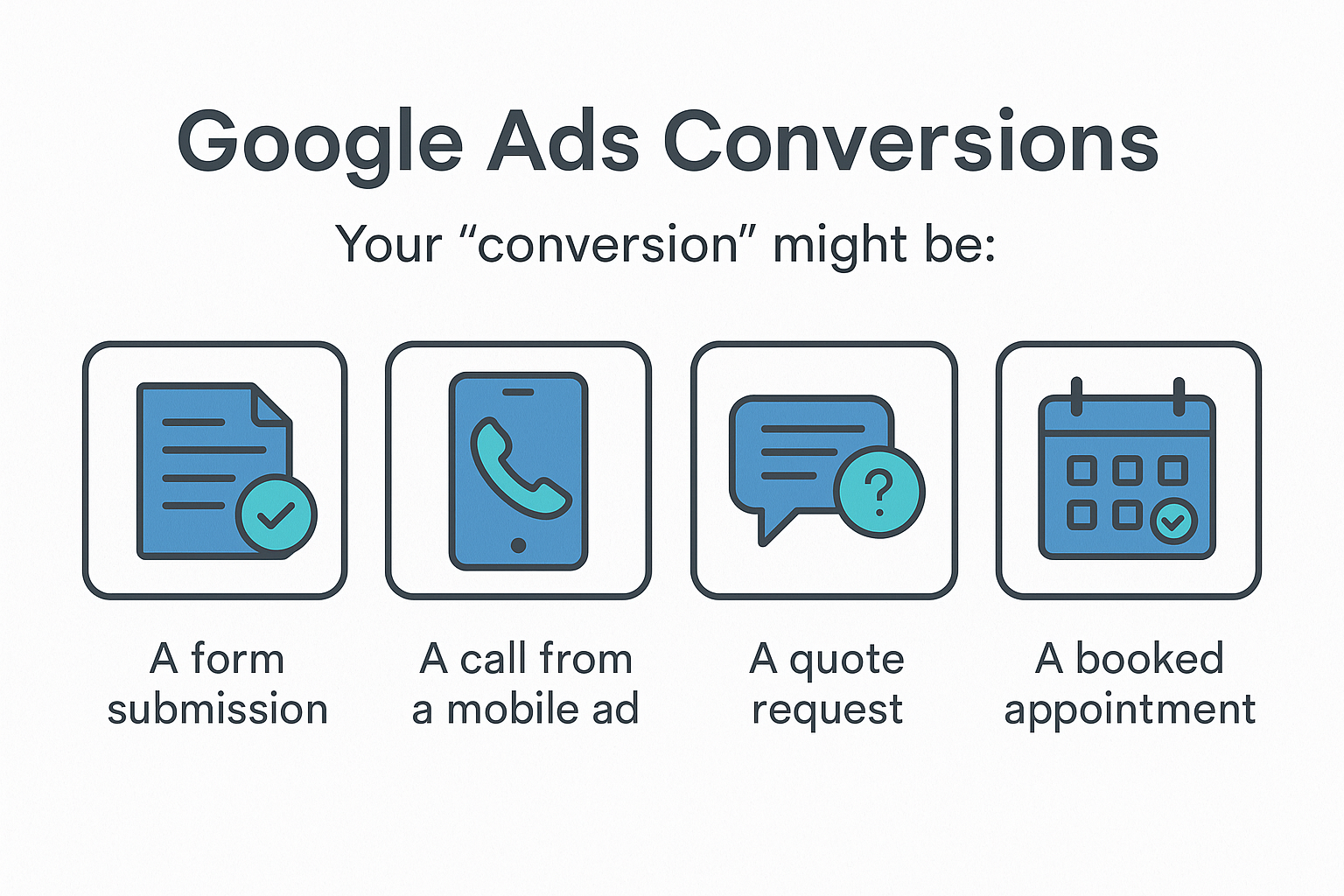 Google Ads Conversions

Your “conversion” might be:

?

A form submission

A call from a mobile ad

A quote request

A booked appointment